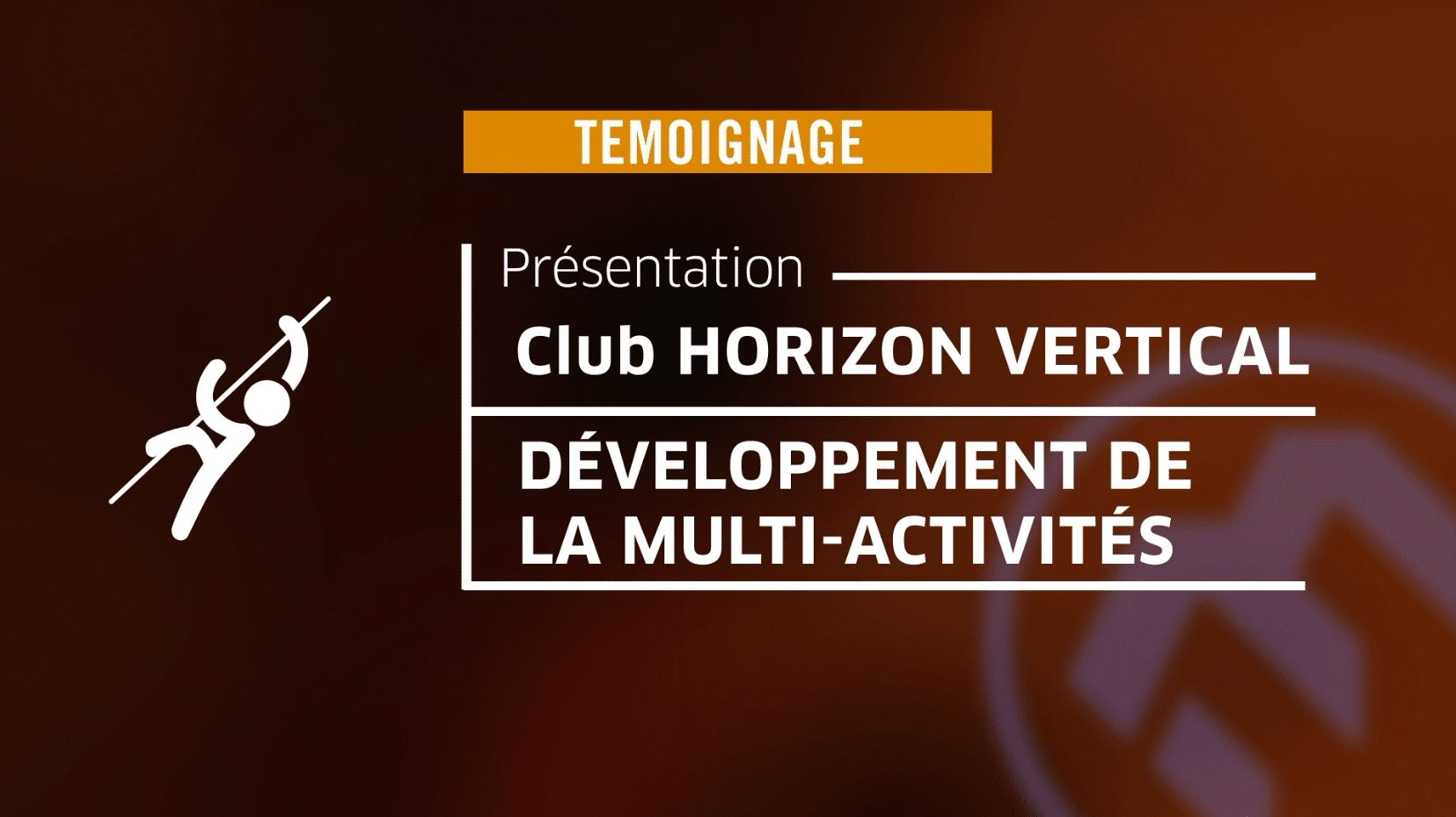 TEMOIGNAGE

Présentation

Club HORIZON VERTICAL

DÉVELOPPEMENT DE LA MULTI-ACTIVITÉS